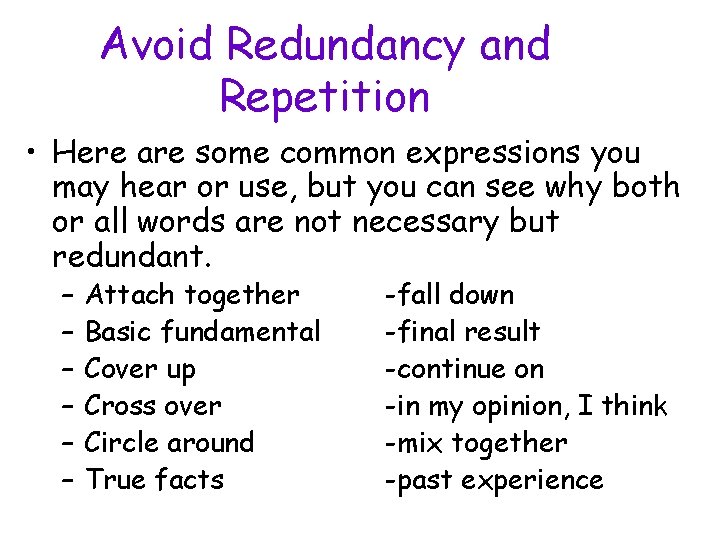 Avoid Redundancy and Repetition

• Here are some common expressions you may hear or use, but you can see why both or all words are not necessary but redundant.

– Attach together
– Basic fundamental
– Cover up
– Cross over
– Circle around
– True facts

-fall down
-final result
-continue on
-in my opinion, I think
-mix together
-past experience